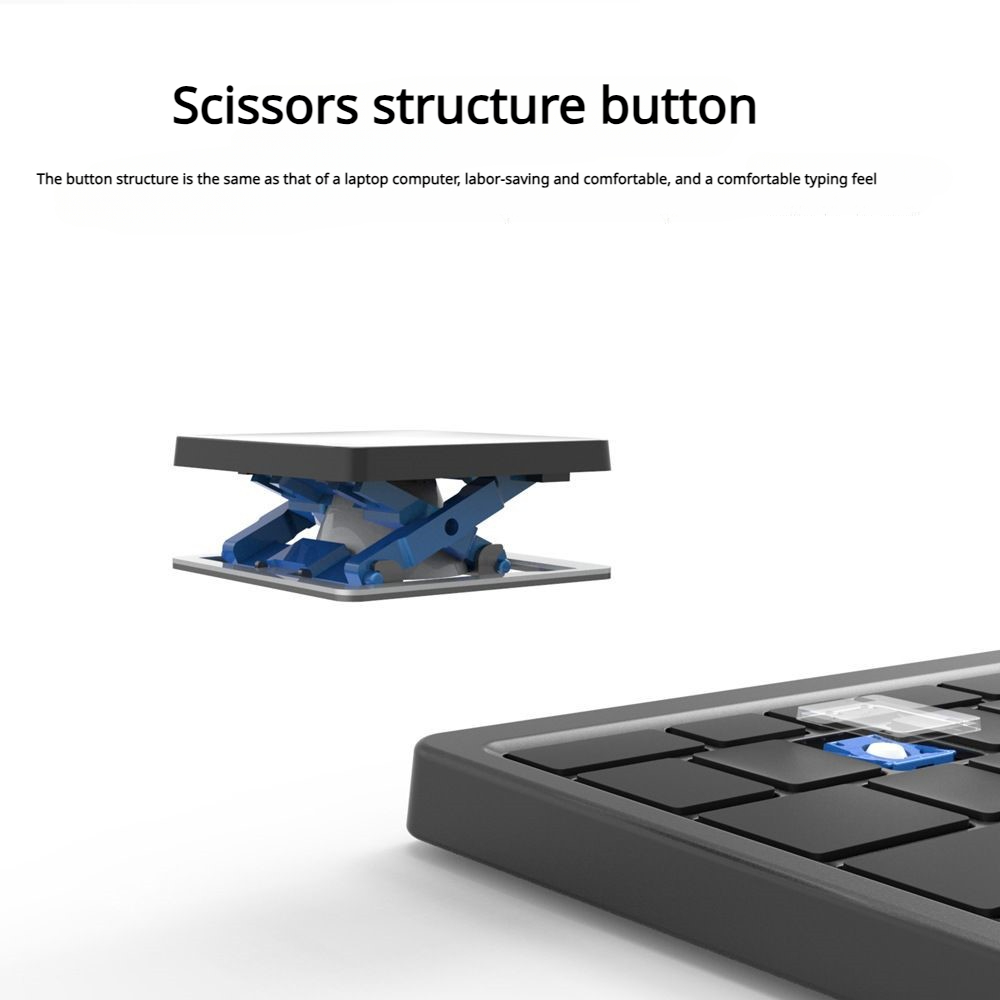 Scissors structure button

The button structure is the same as that of a laptop computer, labor-saving and comfortable, and a comfortable typing feel